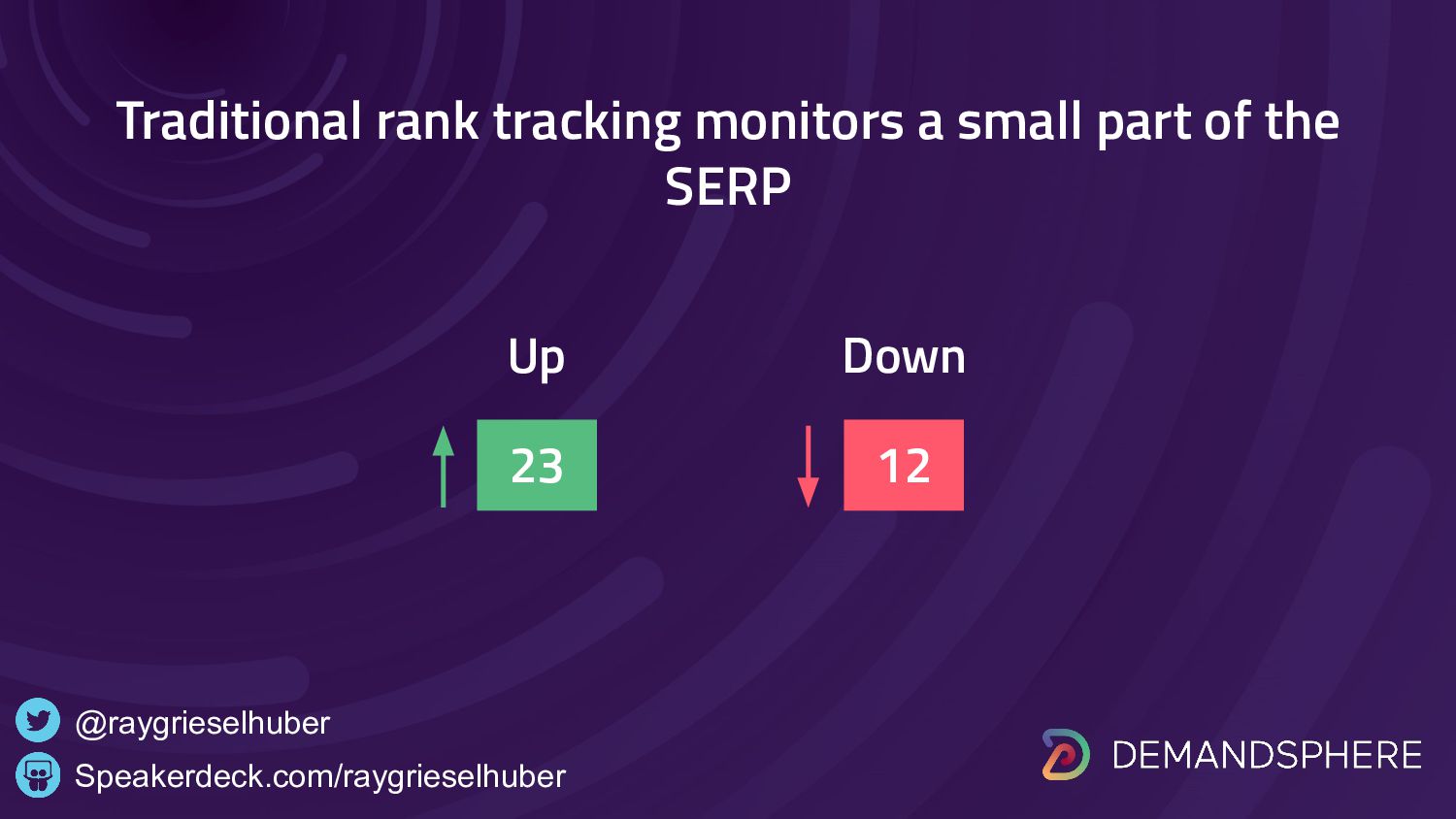 Traditional rank tracking monitors a small part of the SERP

Up

23

Down

12

@raygrieselhuber

Speakerdeck.com/raygrieselhuber

DEMANDSPHERE